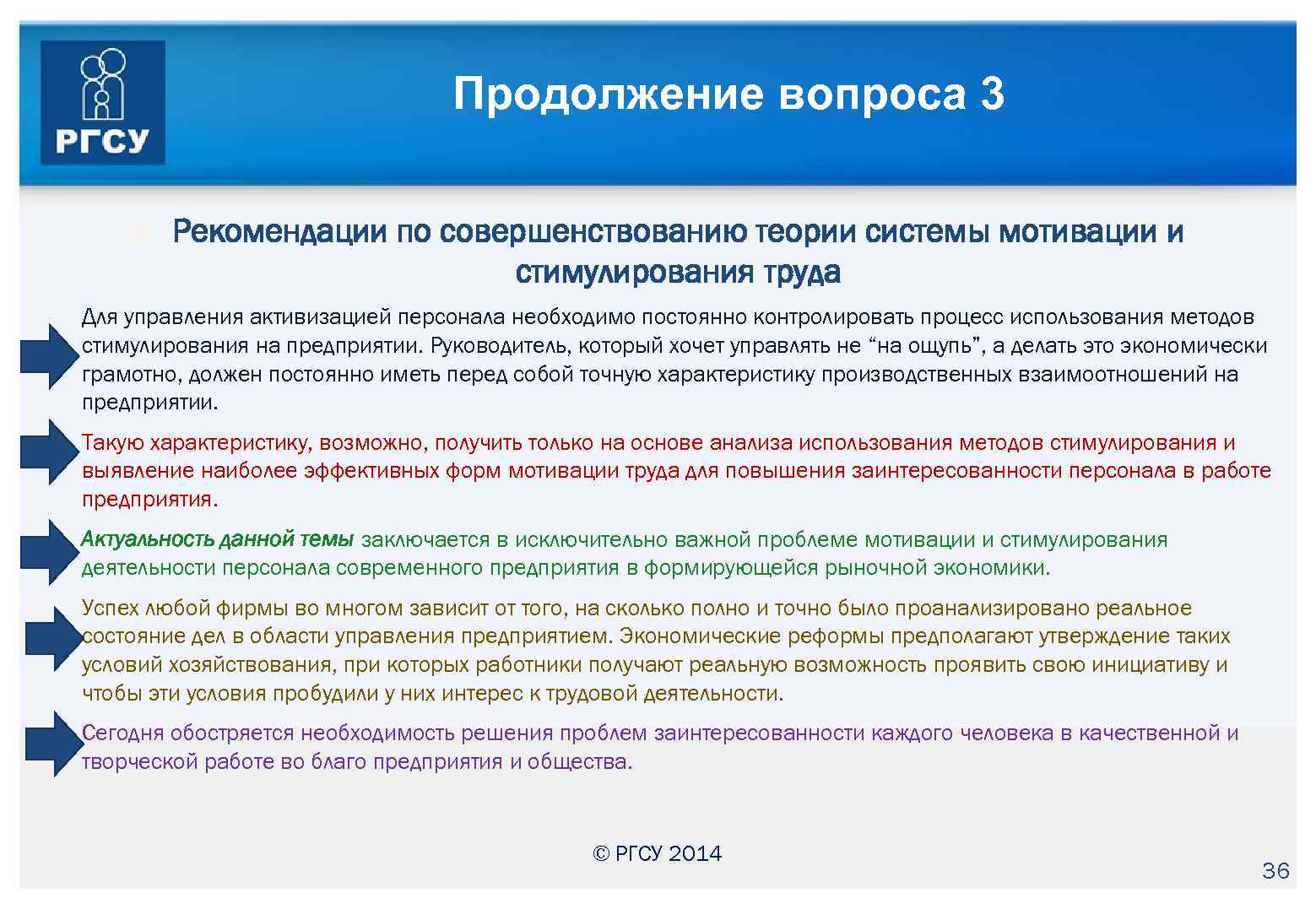 РГСУ

Продолжение вопроса 3

Рекомендации по совершенствованию теории системы мотивации и стимулирования труда

Для управления активизацией персонала необходимо постоянно контролировать процесс использования методов стимулирования на предприятии. Руководитель, который хочет управлять не “на ощупь”, а делать это экономически грамотно, должен постоянно иметь перед собой точную характеристику производственных взаимоотношений на предприятии.

Такую характеристику, возможно, получить только на основе анализа использования методов стимулирования и выявление наиболее эффективных форм мотивации труда для повышения заинтересованности персонала в работе предприятия.

Актуальность данной темы заключается в исключительно важной проблеме мотивации и стимулирования деятельности персонала современного предприятия в формирующейся рыночной экономики.

Успех любой фирмы во многом зависит от того, на сколько полно и точно было проанализировано реальное состояние дел в области управления предприятием. Экономические реформы предполагают утверждение таких условий хозяйствования, при которых работники получают реальную возможность проявить свою инициативу и чтобы эти условия пробудили у них интерес к трудовой деятельности.

Сегодня обостряется необходимость решения проблем заинтересованности каждого человека в качественной и творческой работе во благо предприятия и общества.

© РГСУ 2014

36